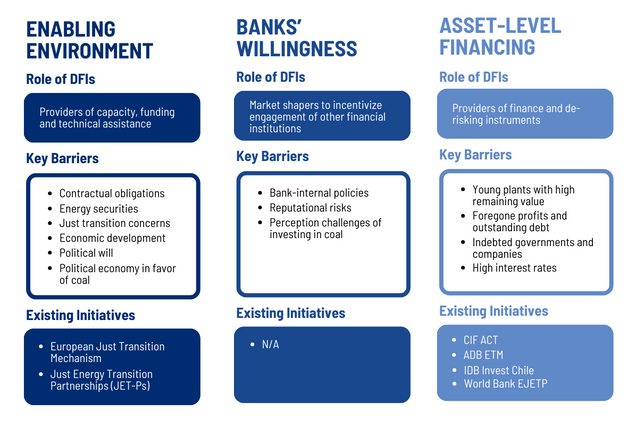 ENABLING ENVIRONMENT

Role of DFIs

Providers of capacity, funding and technical assistance

Key Barriers

- Contractual obligations
- Energy securities
- Just transition concerns
- Economic development
- Political will
- Political economy in favor of coal

Existing Initiatives

- European Just Transition Mechanism
- Just Energy Transition Partnerships (JET-Ps)

BANKS' WILLINGNESS

Role of DFIs

Market shapers to incentivize engagement of other financial institutions

Key Barriers

- Bank-internal policies
- Reputational risks
- Perception challenges of investing in coal

Existing Initiatives

- N/A

ASSET-LEVEL FINANCING

Role of DFIs

Providers of finance and de-risking instruments

Key Barriers

- Young plants with high remaining value
- Foregone profits and outstanding debt
- Indebted governments and companies
- High interest rates

Existing Initiatives

- CIF ACT
- ADB ETM
- IDB Invest Chile
- World Bank EJETP